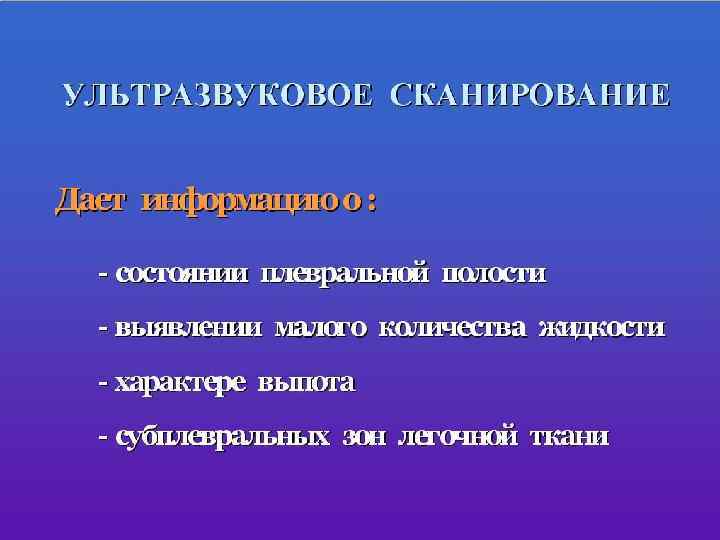 УЛЬТРАЗВУКОВОЕ СКАНИРОВАНИЕ

Дает информацию о :

- состоянии плевральной полости

- выявлении малого количества жидкости

- характере выпота

- субплевральных зон легочной ткани